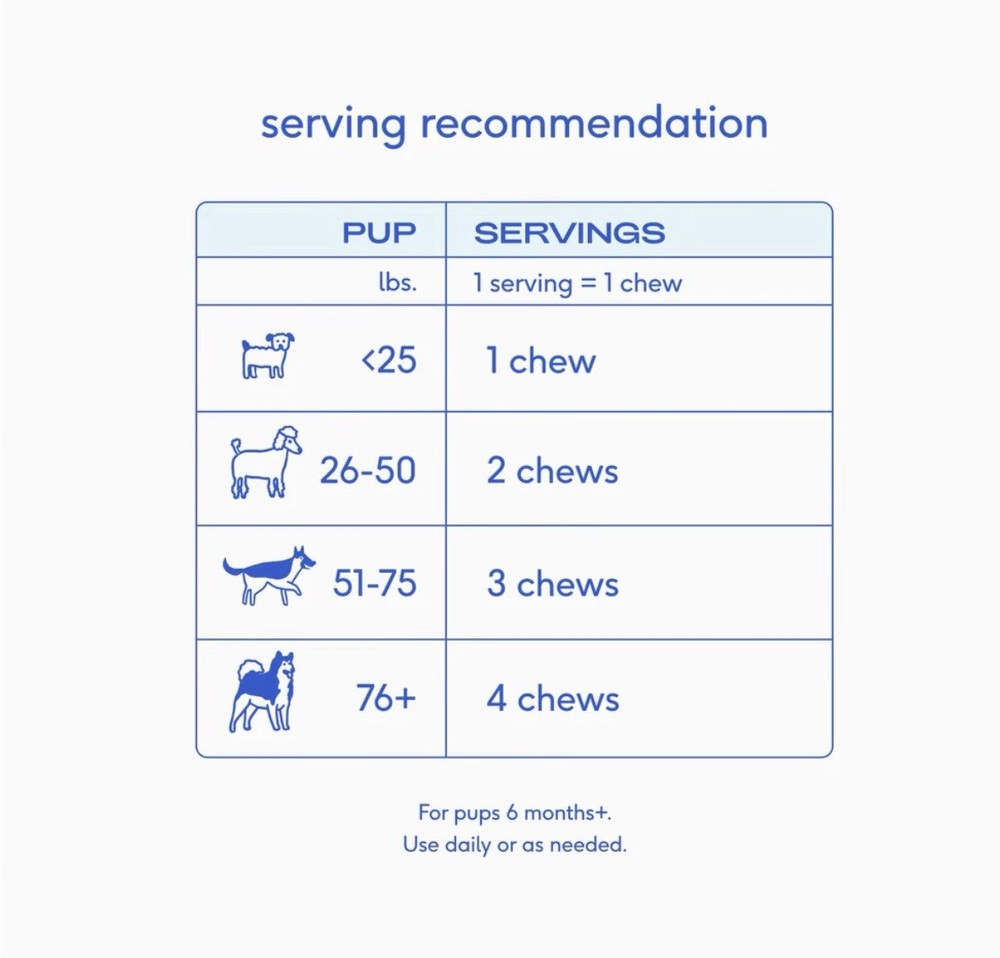 serving recommendation

| PUP | SERVINGS |
|---|---|
| lbs. | 1 serving = 1 chew |
| <25 | 1 chew |
| 26-50 | 2 chews |
| 51-75 | 3 chews |
| 76+ | 4 chews |

For pups 6 months+.
Use daily or as needed.